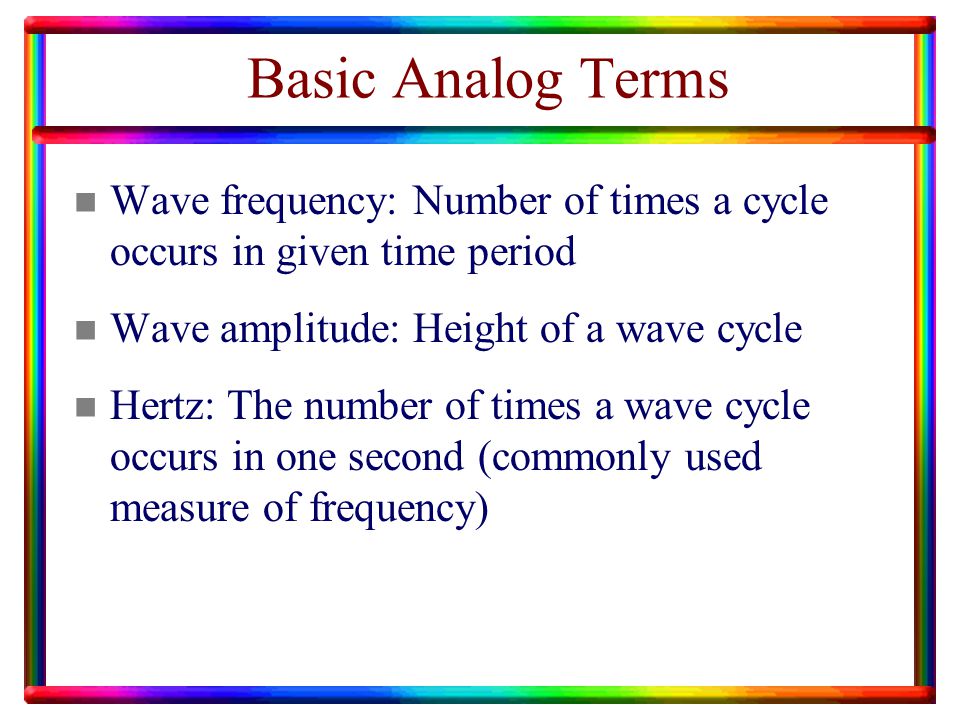 Basic Analog Terms

■ Wave frequency: Number of times a cycle occurs in given time period

■ Wave amplitude: Height of a wave cycle

■ Hertz: The number of times a wave cycle occurs in one second (commonly used measure of frequency)